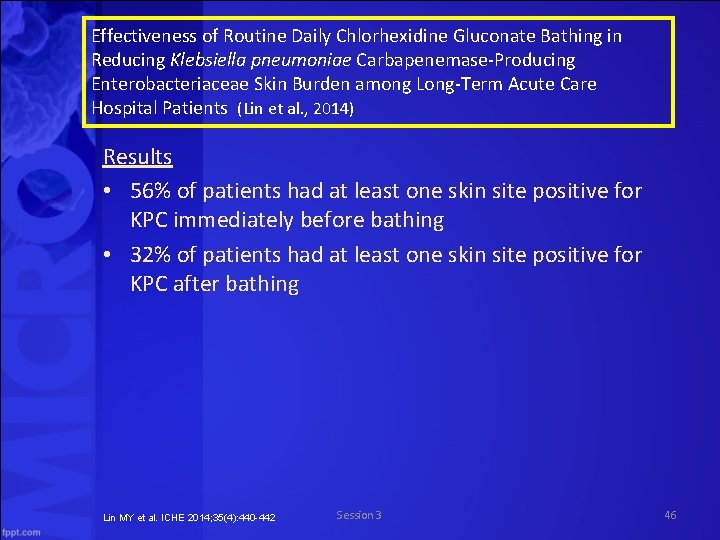 Effectiveness of Routine Daily Chlorhexidine Gluconate Bathing in Reducing Klebsiella pneumoniae Carbapenemase-Producing Enterobacteriaceae Skin Burden among Long-Term Acute Care Hospital Patients (Lin et al., 2014)

Results

• 56% of patients had at least one skin site positive for KPC immediately before bathing

• 32% of patients had at least one skin site positive for KPC after bathing

MICRO

Lin MY et al. ICHE 2014;35(4):440-442

Session 3

46

fppt.com